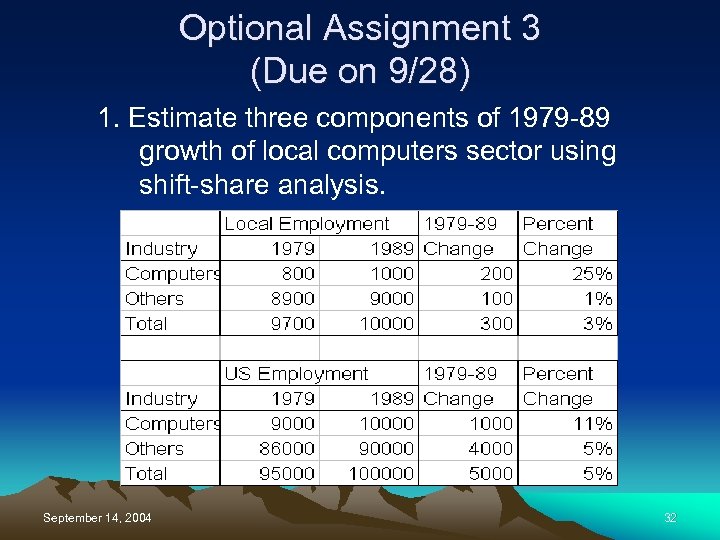 Optional Assignment 3
(Due on 9/28)

1. Estimate three components of 1979-89 growth of local computers sector using shift-share analysis.

| | Local Employment | | 1979-89 | Percent |
|---|---|---|---|---|
| Industry | 1979 | 1989 | Change | Change |
| Computers | 800 | 1000 | 200 | 25% |
| Others | 8900 | 9000 | 100 | 1% |
| Total | 9700 | 10000 | 300 | 3% |
| | | | | |
| | US Employment | | 1979-89 | Percent |
| Industry | 1979 | 1989 | Change | Change |
| Computers | 9000 | 10000 | 1000 | 11% |
| Others | 86000 | 90000 | 4000 | 5% |
| Total | 95000 | 100000 | 5000 | 5% |

September 14, 2004

32